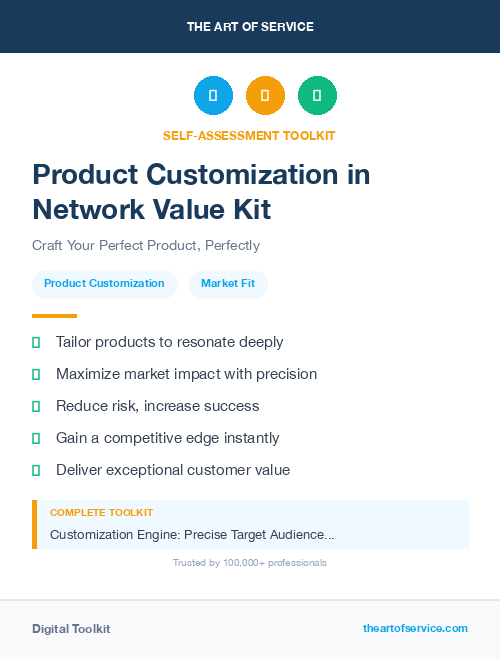 THE ART OF SERVICE

SELF-ASSESSMENT TOOLKIT

Product Customization in Network Value Kit

Craft Your Perfect Product, Perfectly

Product Customization

Market Fit

Tailor products to resonate deeply

Maximize market impact with precision

Reduce risk, increase success

Gain a competitive edge instantly

Deliver exceptional customer value

COMPLETE TOOLKIT

Customization Engine: Precise Target Audience...

Trusted by 100,000+ professionals

Digital Toolkit

theartofservice.com